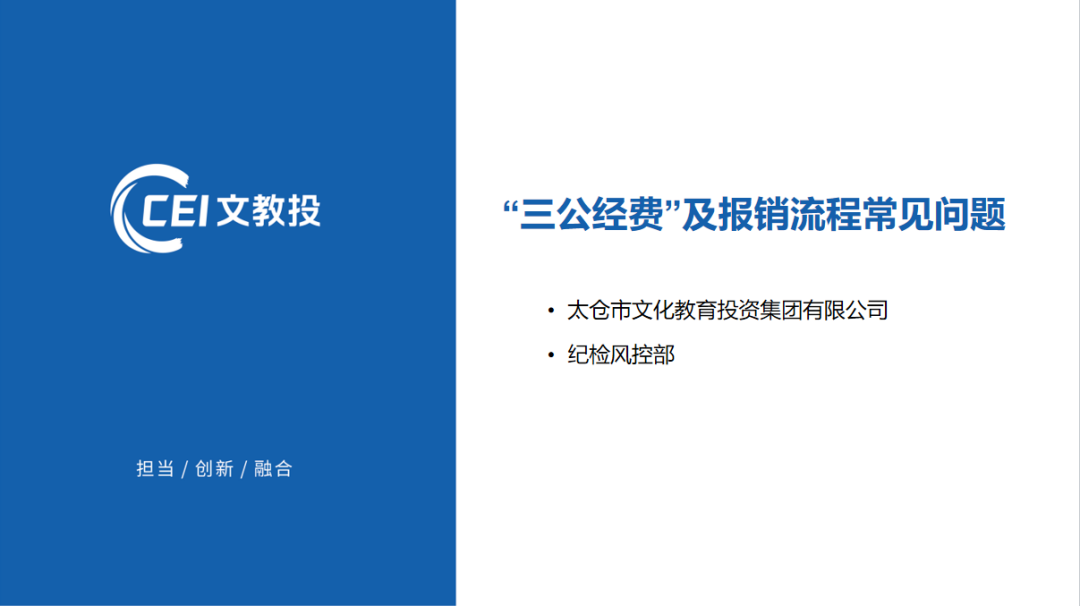 CEI 文教投

担当 / 创新 / 融合

“三公经费”及报销流程常见问题

• 太仓市文化教育投资集团有限公司
• 纪检风控部